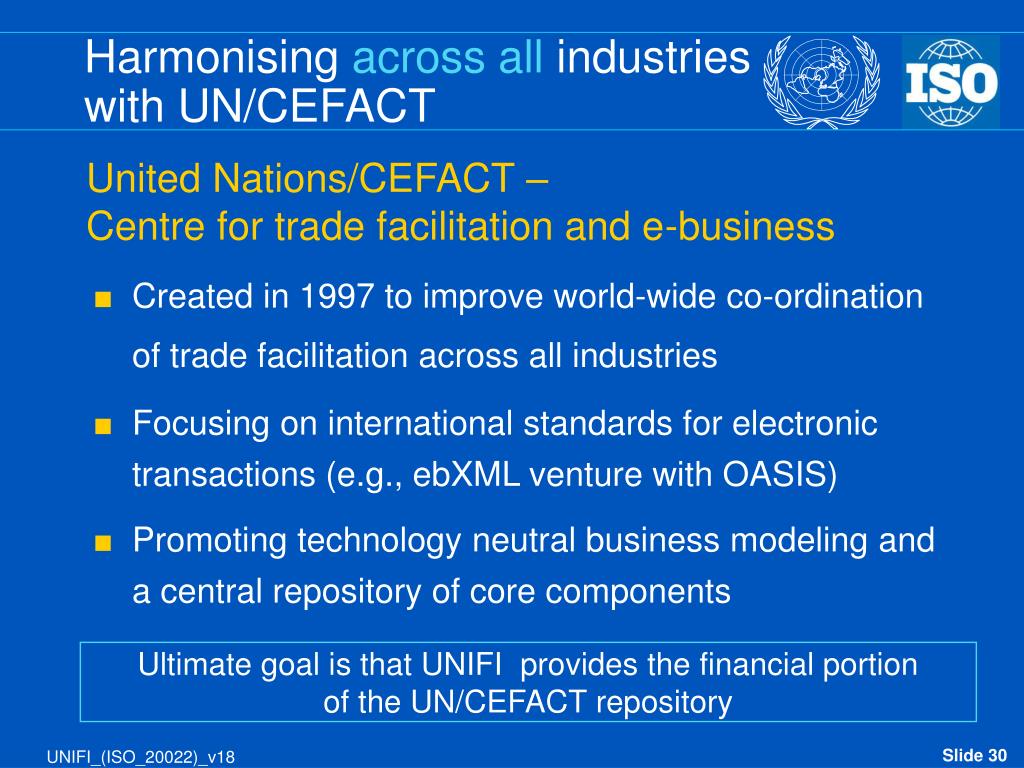 Harmonising across all industries with UN/CEFACT

ISO

United Nations/CEFACT –
Centre for trade facilitation and e-business

■ Created in 1997 to improve world-wide co-ordination of trade facilitation across all industries

■ Focusing on international standards for electronic transactions (e.g., ebXML venture with OASIS)

■ Promoting technology neutral business modeling and a central repository of core components

Ultimate goal is that UNIFI provides the financial portion of the UN/CEFACT repository

UNIFI_(ISO_20022)_v18

Slide 30